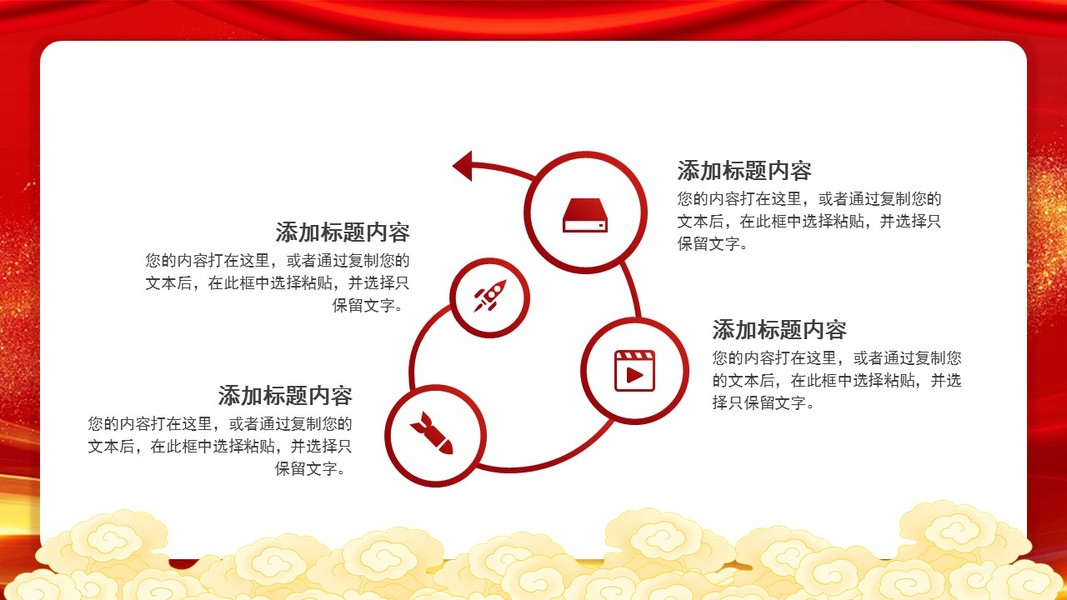 添加标题内容

您的内容打在这里，或者通过复制您的文本后，在此框中选择粘贴，并选择只保留文字。

添加标题内容

您的内容打在这里，或者通过复制您的文本后，在此框中选择粘贴，并选择只保留文字。

添加标题内容

您的内容打在这里，或者通过复制您的文本后，在此框中选择粘贴，并选择只保留文字。

添加标题内容

您的内容打在这里，或者通过复制您的文本后，在此框中选择粘贴，并选择只保留文字。